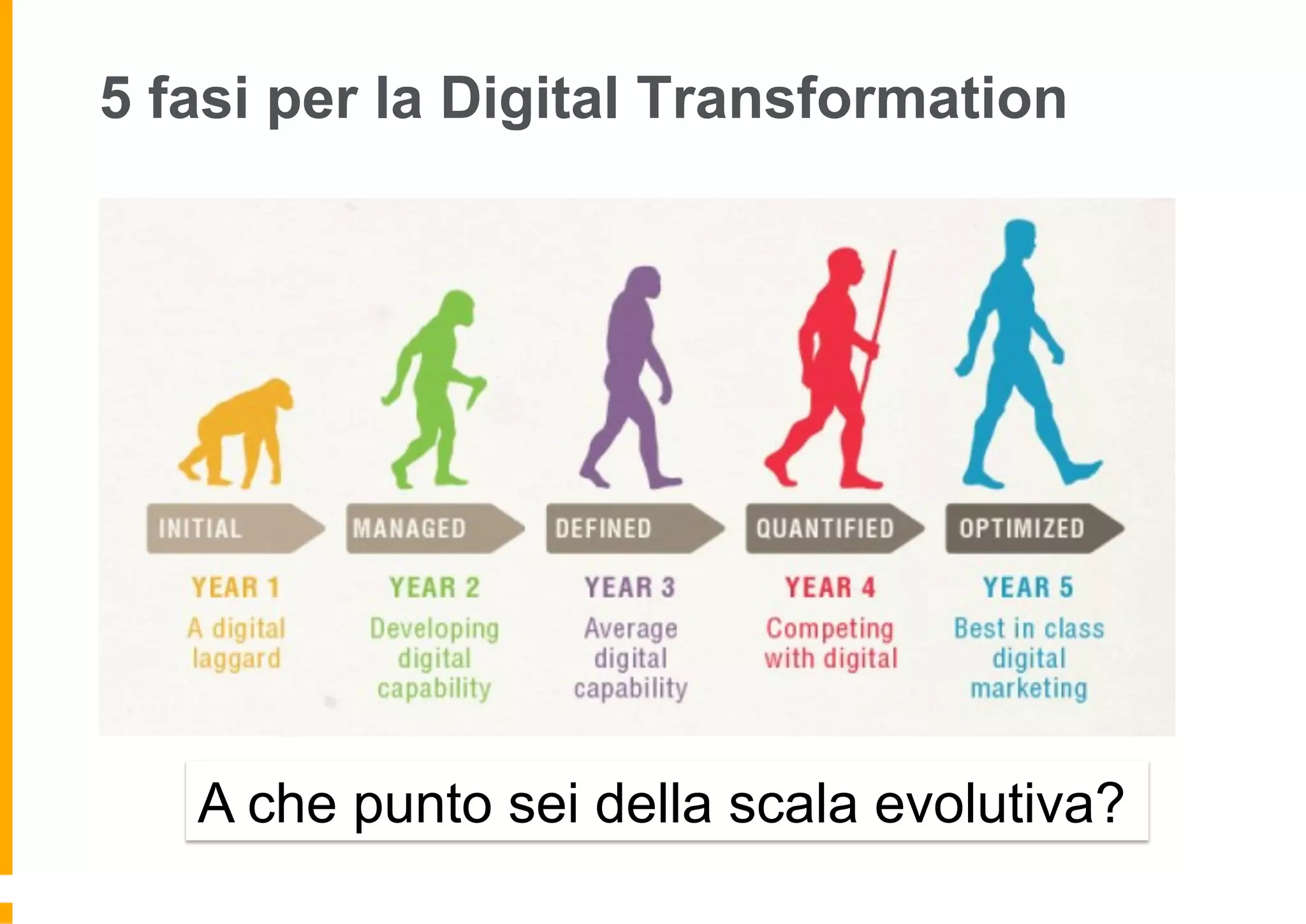 5 fasi per la Digital Transformation

INITIAL

YEAR 1

A digital laggard

MANAGED

YEAR 2

Developing digital capability

DEFINED

YEAR 3

Average digital capability

QUANTIFIED

YEAR 4

Competing with digital

OPTIMIZED

YEAR 5

Best in class digital marketing

A che punto sei della scala evolutiva?